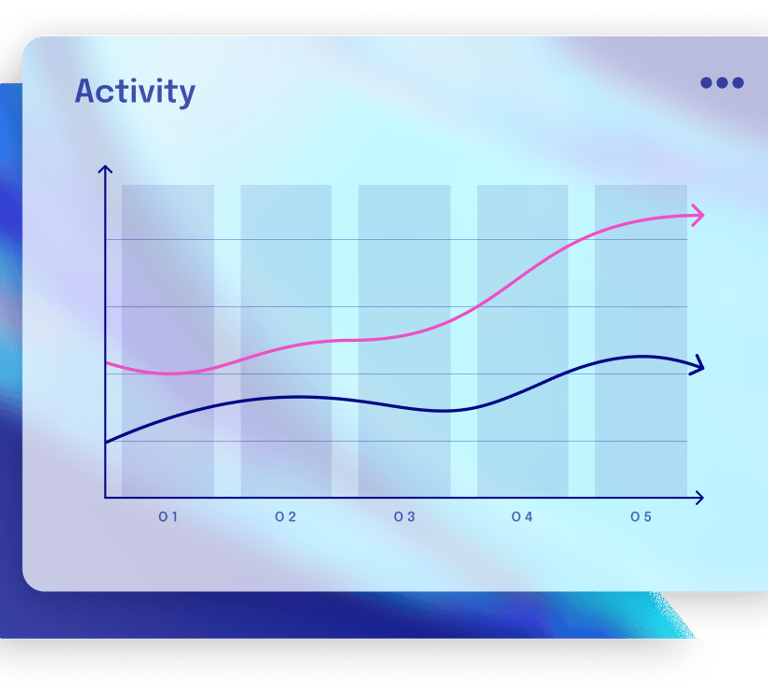 Activity

01
02
03
04
05